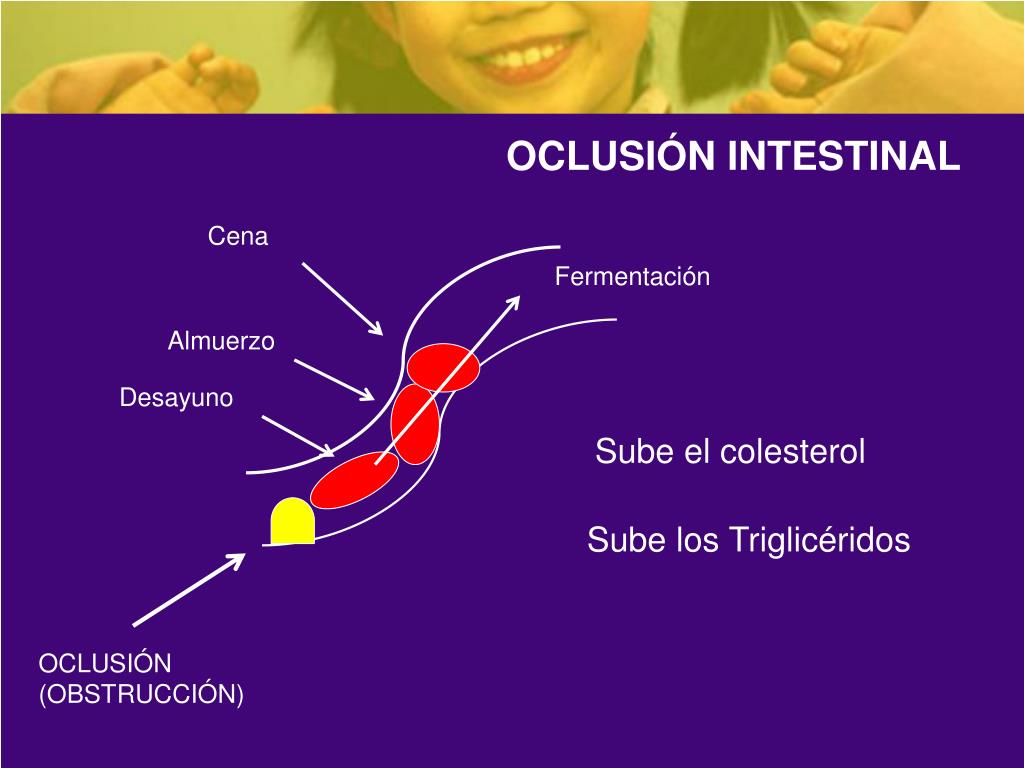 OCLUSIÓN INTESTINAL

Cena

Fermentación

Almuerzo

Desayuno

Sube el colesterol

Sube los Triglicéridos

OCLUSIÓN
(OBSTRUCCIÓN)